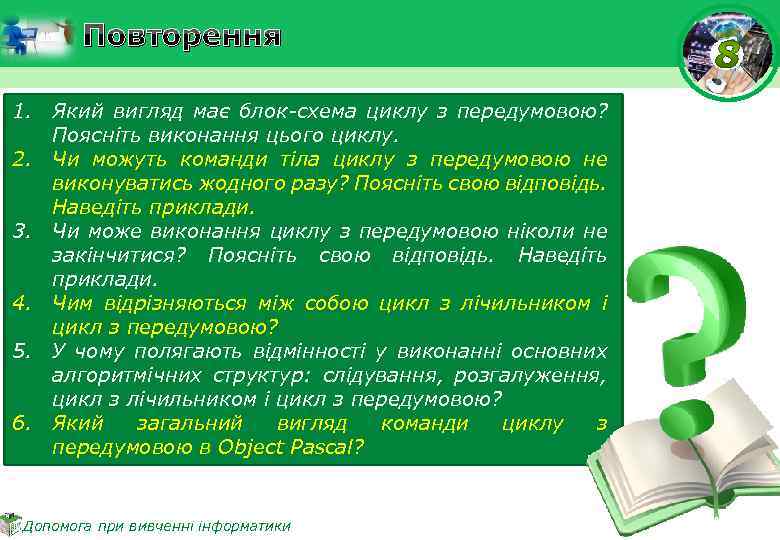 Повторення

8

1. Який вигляд має блок-схема циклу з передумовою? Поясніть виконання цього циклу.
2. Чи можуть команди тіла циклу з передумовою не виконуватись жодного разу? Поясніть свою відповідь. Наведіть приклади.
3. Чи може виконання циклу з передумовою ніколи не закінчитися? Поясніть свою відповідь. Наведіть приклади.
4. Чим відрізняються між собою цикл з лічильником і цикл з передумовою?
5. У чому полягають відмінності у виконанні основних алгоритмічних структур: слідування, розгалуження, цикл з лічильником і цикл з передумовою?
6. Який загальний вигляд команди циклу з передумовою в Object Pascal?

Допомога при вивченні інформатики